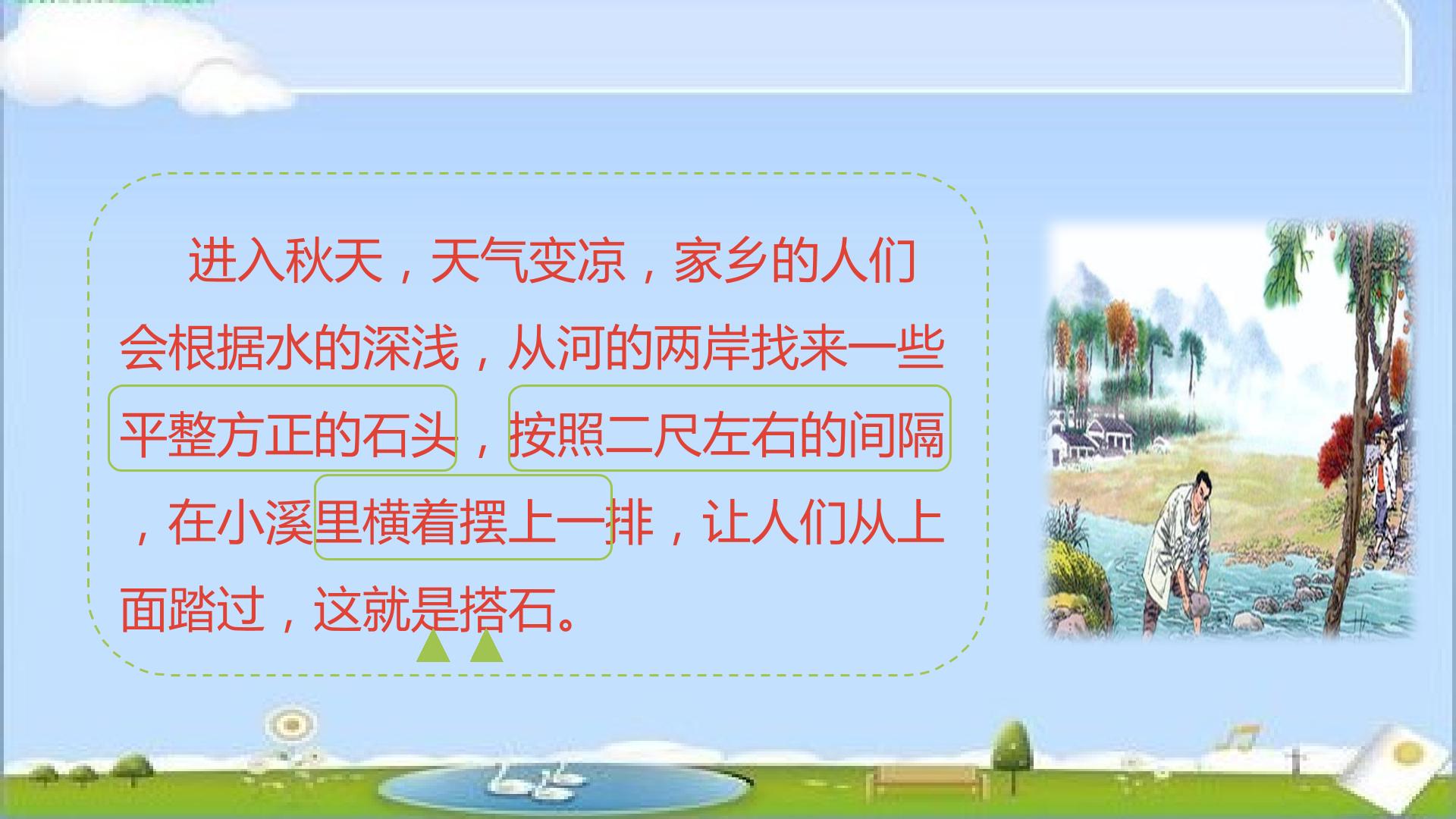 进入秋天，天气变凉，家乡的人们会根据水的深浅，从河的两岸找来一些平整方正的石头，按照二尺左右的间隔，在小溪里横着摆上一排，让人们从上面踏过，这就是搭石。